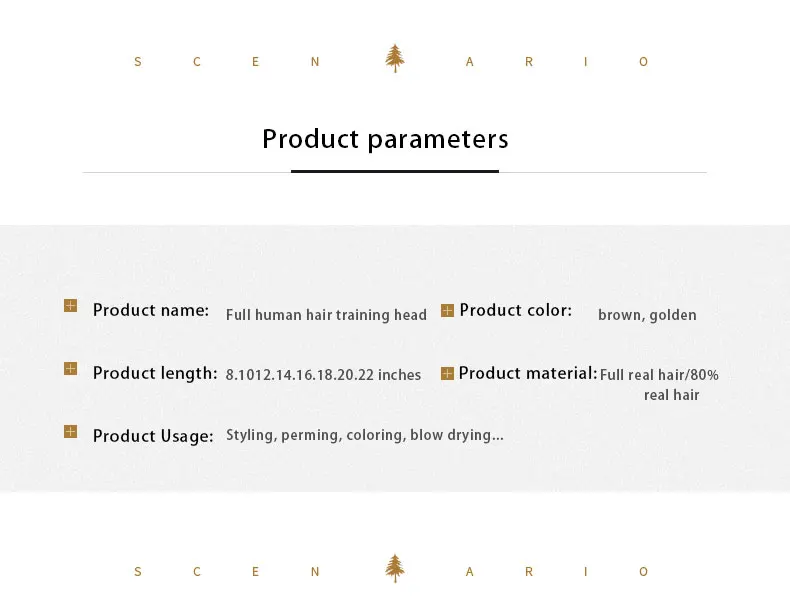 S C E N A R I O

Product parameters

Product name: Full human hair training head

Product color: brown, golden

Product length: 8.1012.14.16.18.20.22 inches

Product material: Full real hair/80% real hair

Product Usage: Styling, perming, coloring, blow drying...

S C E N A R I O